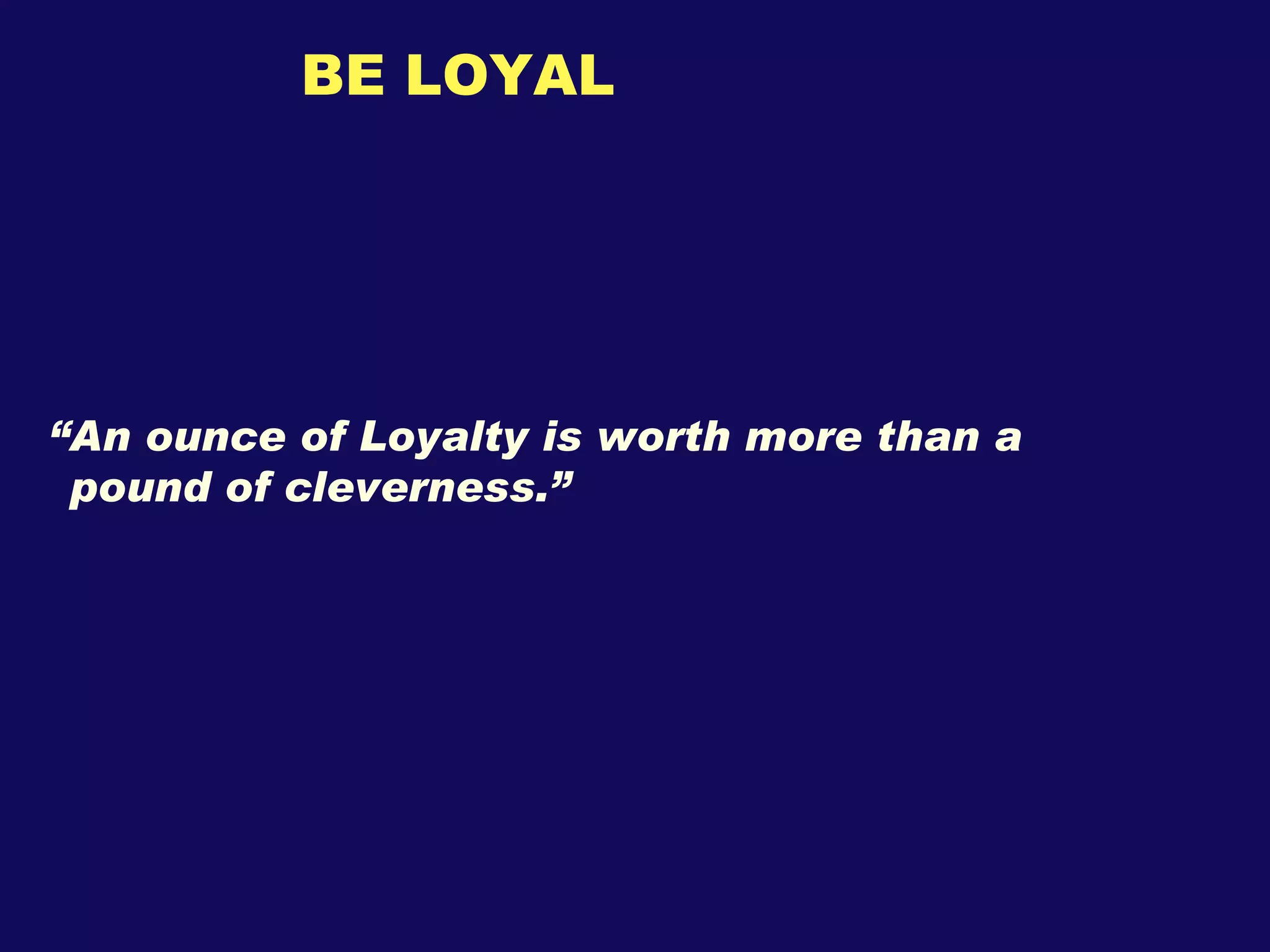 BE LOYAL

“An ounce of Loyalty is worth more than a pound of cleverness.”